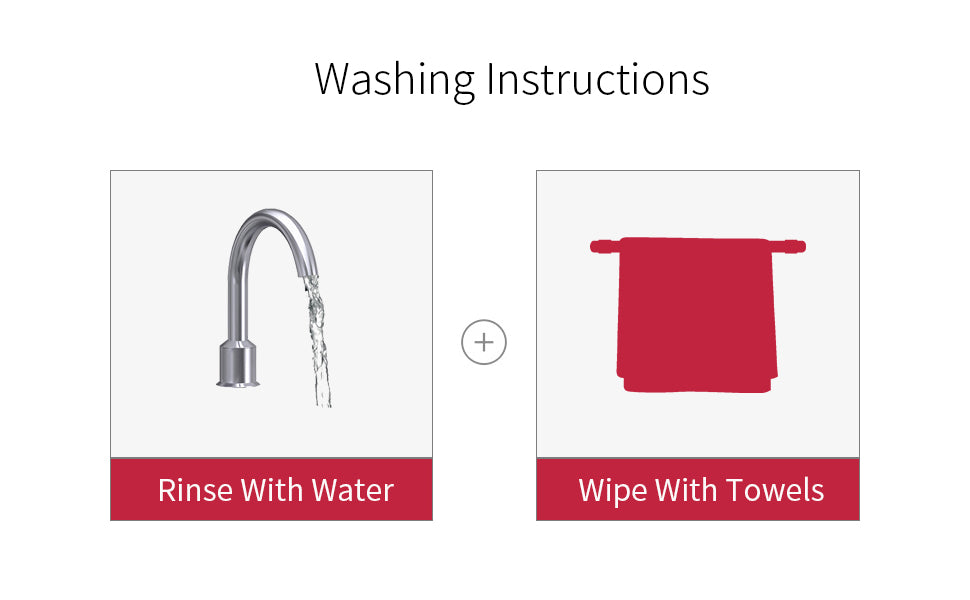 Washing Instructions

Rinse With Water

+

Wipe With Towels